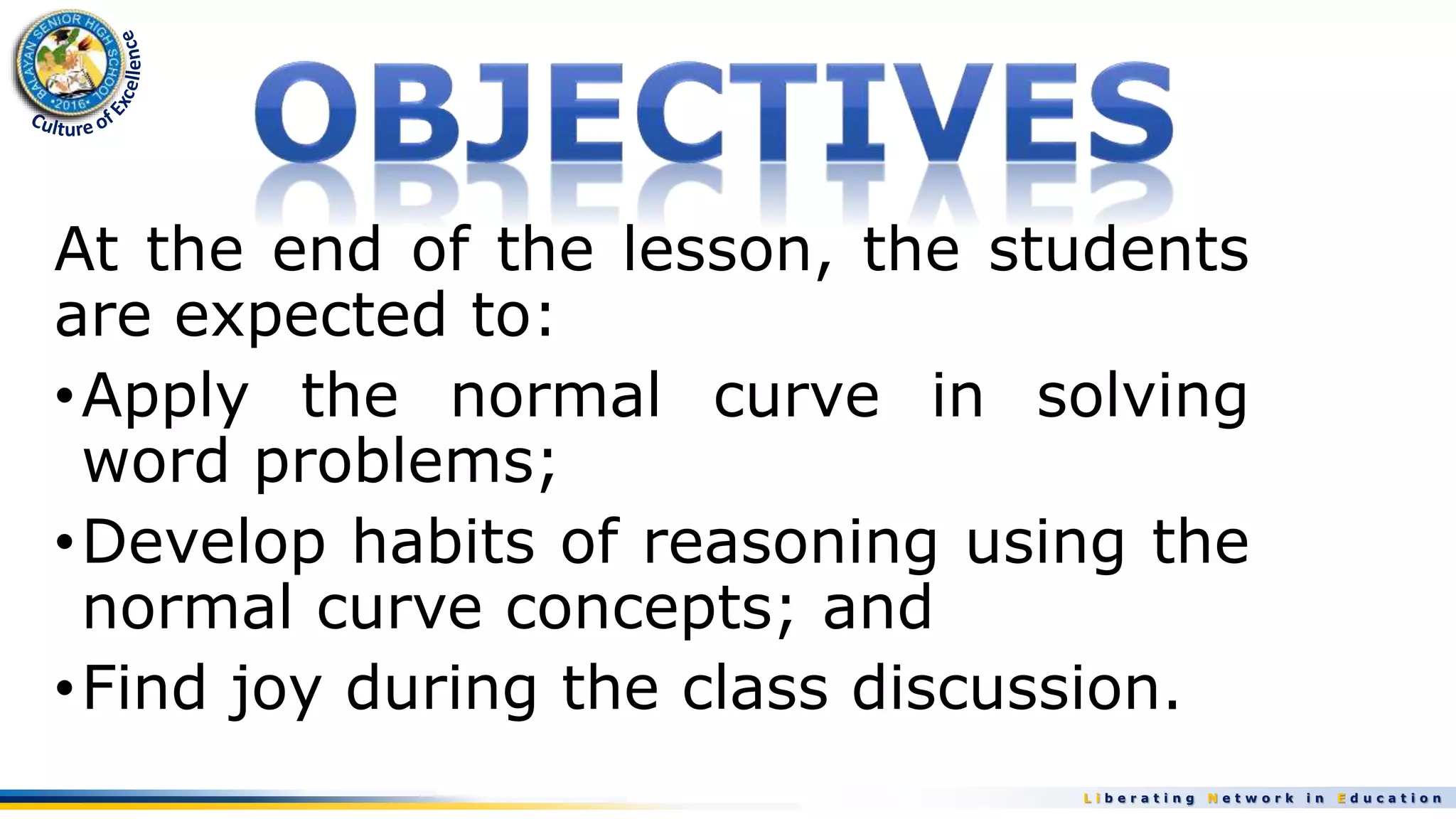 BALAYAN SENIOR HIGH SCHOOL
•2016•
Culture of Excellence

OBJECTIVES

At the end of the lesson, the students are expected to:

• Apply the normal curve in solving word problems;

• Develop habits of reasoning using the normal curve concepts; and

• Find joy during the class discussion.

Liberating Network in Education